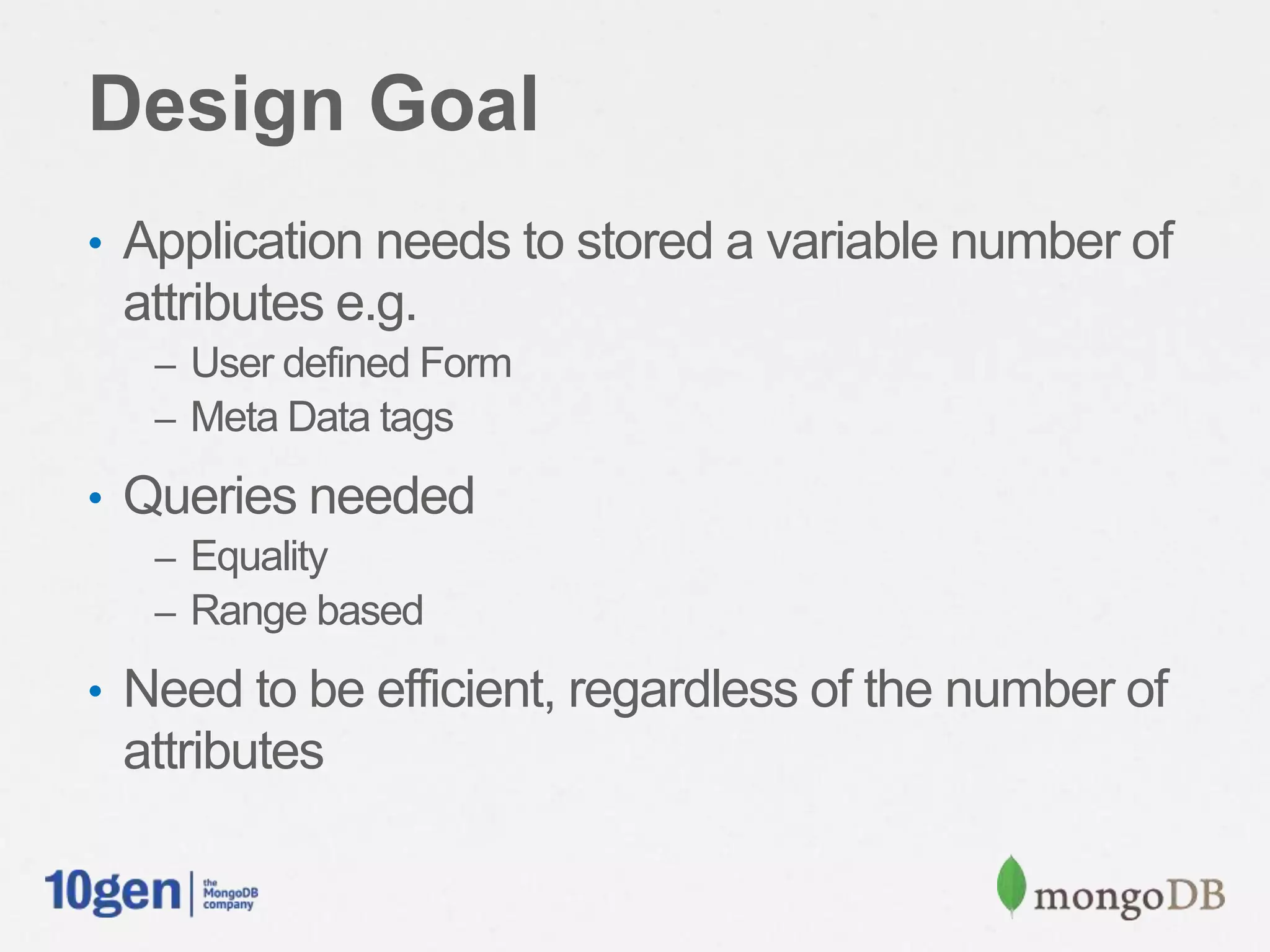 Design Goal

• Application needs to stored a variable number of attributes e.g.
 – User defined Form
 – Meta Data tags

• Queries needed
 – Equality
 – Range based

• Need to be efficient, regardless of the number of attributes

10gen | the MongoDB company

mongoDB